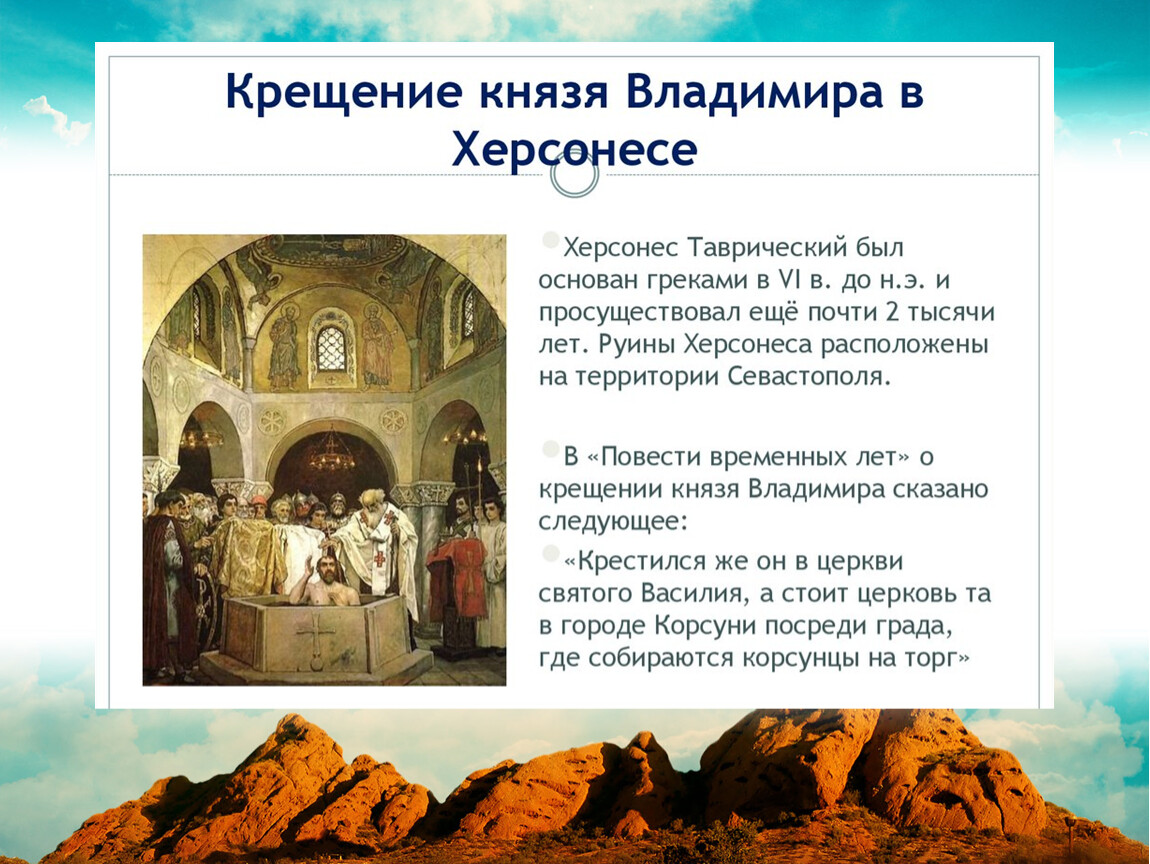 Крещение князя Владимира в Херсонесе

Херсонес Таврический был основан греками в VI в. до н.э. и просуществовал ещё почти 2 тысячи лет. Руины Херсонеса расположены на территории Севастополя.

В «Повести временных лет» о крещении князя Владимира сказано следующее:

«Крестился же он в церкви святого Василия, а стоит церковь та в городе Корсуни посреди града, где собираются корсунцы на торг»